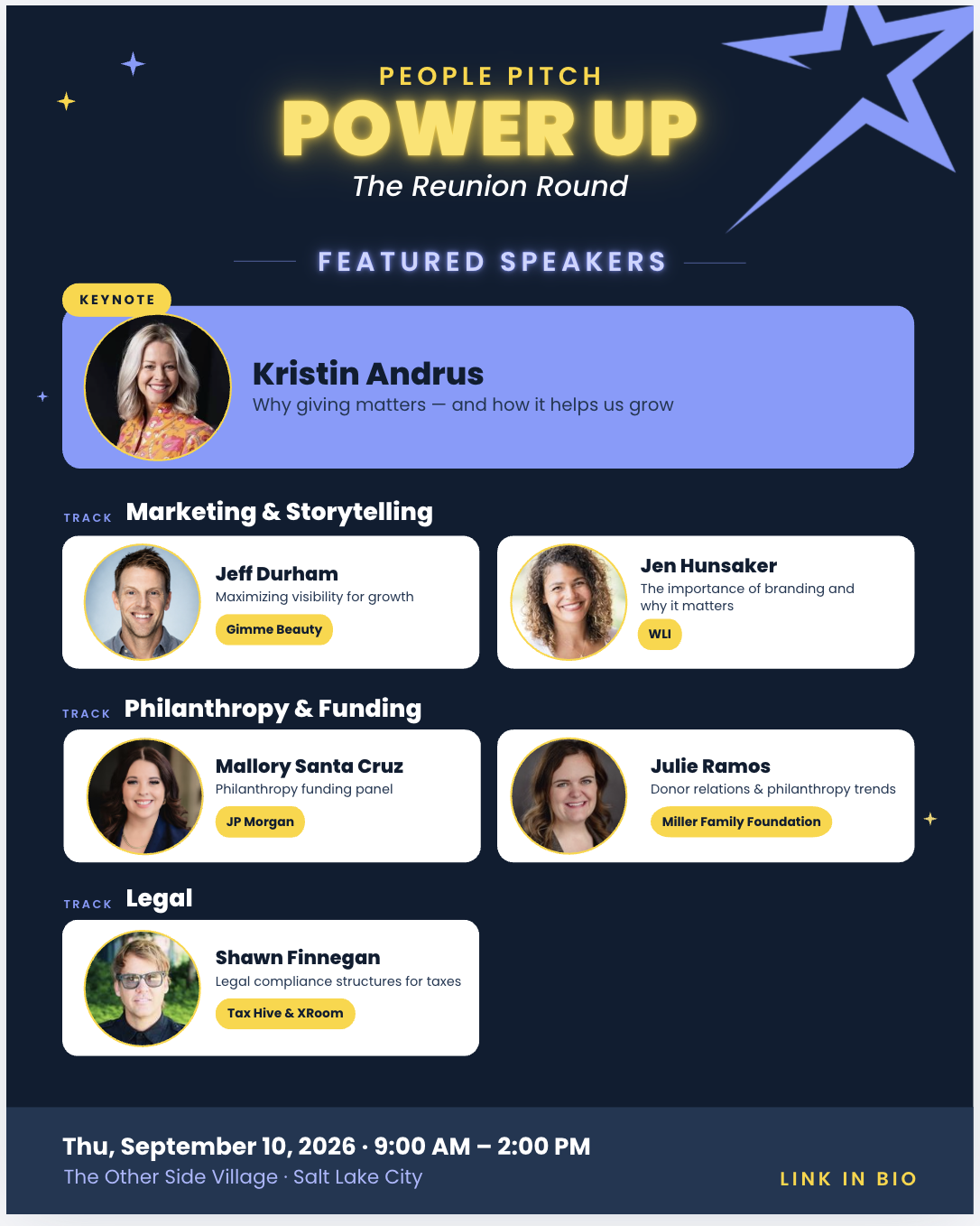 PEOPLE PITCH
POWER UP
The Reunion Round

FEATURED SPEAKERS

KEYNOTE
Kristin Andrus
Why giving matters — and how it helps us grow

TRACK Marketing & Storytelling

Jeff Durham
Maximizing visibility for growth
Gimme Beauty

Jen Hunsaker
The importance of branding and why it matters
WLI

TRACK Philanthropy & Funding

Mallory Santa Cruz
Philanthropy funding panel
JP Morgan

Julie Ramos
Donor relations & philanthropy trends
Miller Family Foundation

TRACK Legal

Shawn Finnegan
Legal compliance structures for taxes
Tax Hive & XRoom

Thu, September 10, 2026 · 9:00 AM – 2:00 PM
The Other Side Village · Salt Lake City

LINK IN BIO